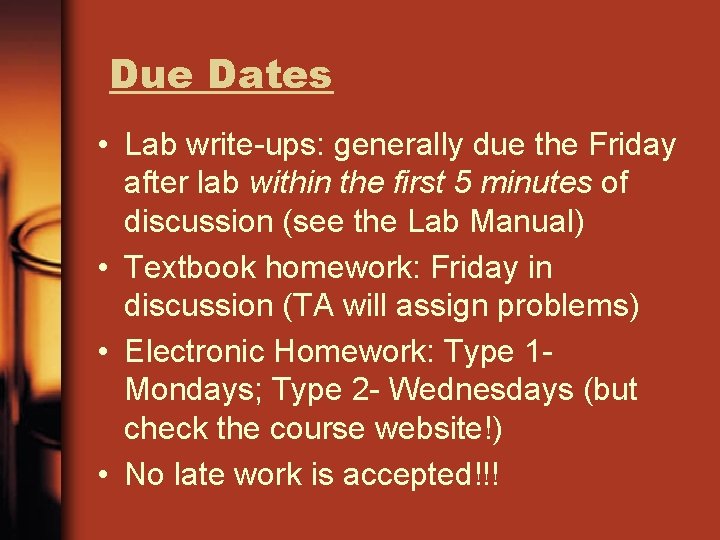 Due Dates

• Lab write-ups: generally due the Friday after lab within the first 5 minutes of discussion (see the Lab Manual)
• Textbook homework: Friday in discussion (TA will assign problems)
• Electronic Homework: Type 1- Mondays; Type 2- Wednesdays (but check the course website!)
• No late work is accepted!!!